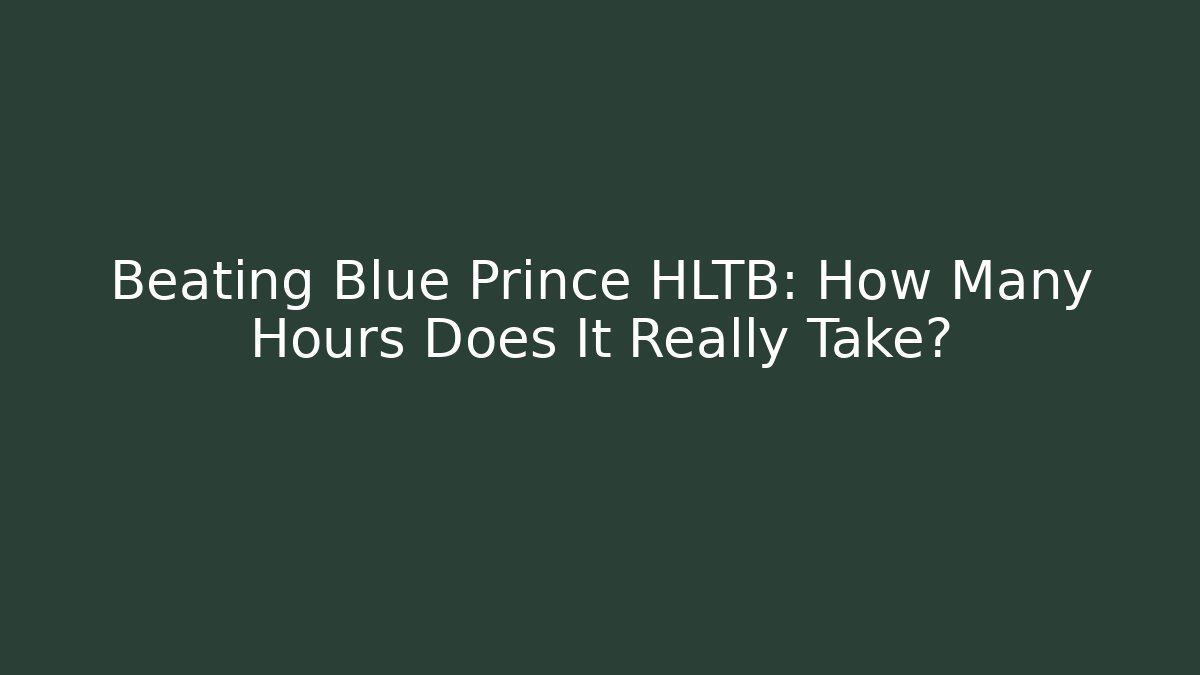 Beating Blue Prince HLTB: How Many Hours Does It Really Take?